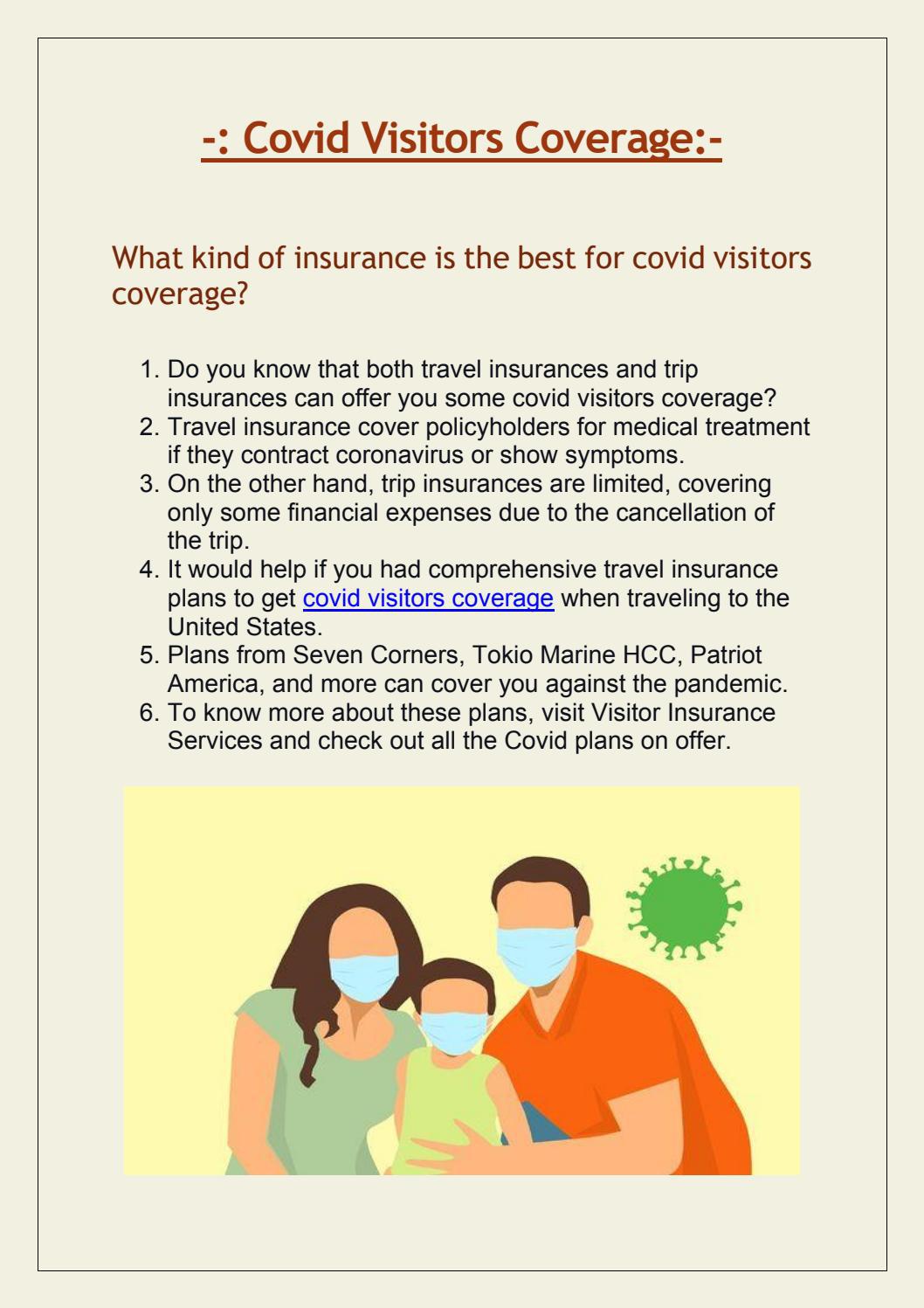 -: Covid Visitors Coverage:-

What kind of insurance is the best for covid visitors coverage?

1. Do you know that both travel insurances and trip insurances can offer you some covid visitors coverage?
2. Travel insurance cover policyholders for medical treatment if they contract coronavirus or show symptoms.
3. On the other hand, trip insurances are limited, covering only some financial expenses due to the cancellation of the trip.
4. It would help if you had comprehensive travel insurance plans to get covid visitors coverage when traveling to the United States.
5. Plans from Seven Corners, Tokio Marine HCC, Patriot America, and more can cover you against the pandemic.
6. To know more about these plans, visit Visitor Insurance Services and check out all the Covid plans on offer.